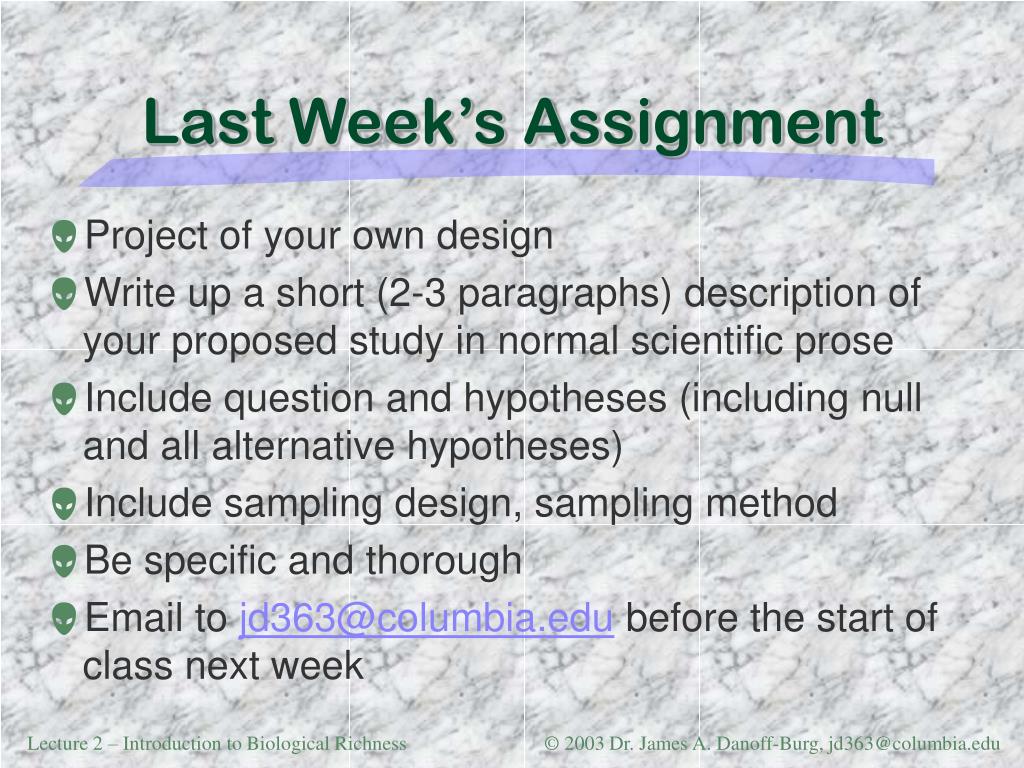 Last Week's Assignment

Project of your own design

Write up a short (2-3 paragraphs) description of your proposed study in normal scientific prose

Include question and hypotheses (including null and all alternative hypotheses)

Include sampling design, sampling method

Be specific and thorough

Email to jd363@columbia.edu before the start of class next week

Lecture 2 – Introduction to Biological Richness

© 2003 Dr. James A. Danoff-Burg, jd363@columbia.edu